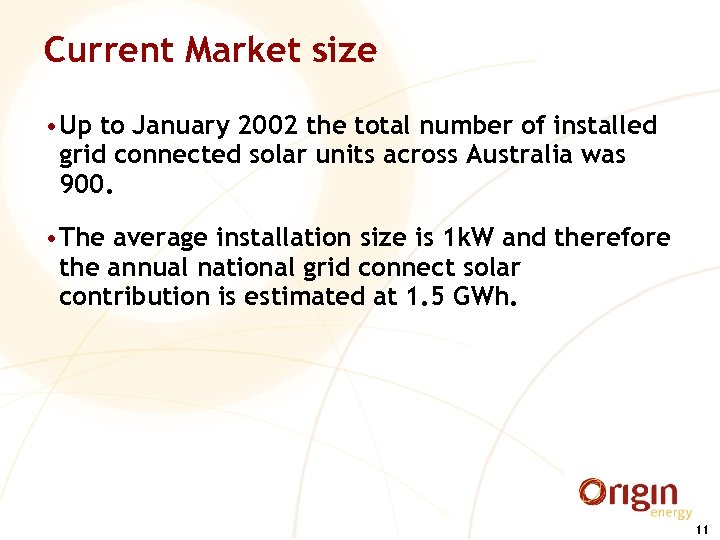 Current Market size

• Up to January 2002 the total number of installed grid connected solar units across Australia was 900.

• The average installation size is 1kW and therefore the annual national grid connect solar contribution is estimated at 1.5 GWh.

Origin energy

11